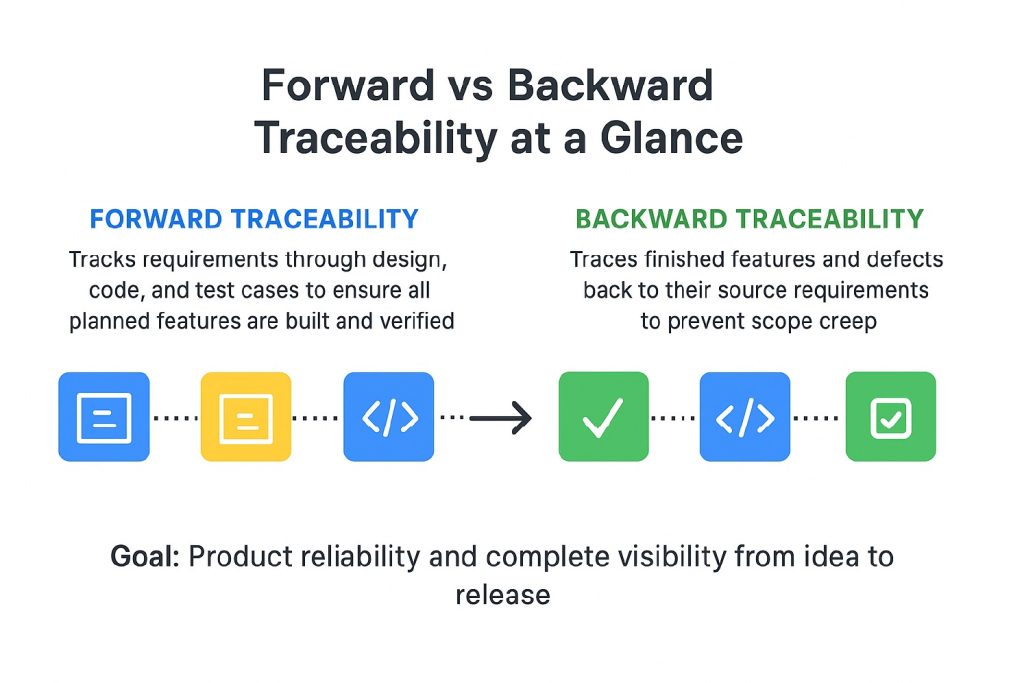 Forward vs Backward Traceability at a Glance

FORWARD TRACEABILITY

Tracks requirements through design, code, and test cases to ensure all planned features are built and verified

BACKWARD TRACEABILITY

Traces finished features and defects back to their source requirements to prevent scope creep

</>

</>

Goal: Product reliability and complete visibility from idea to release